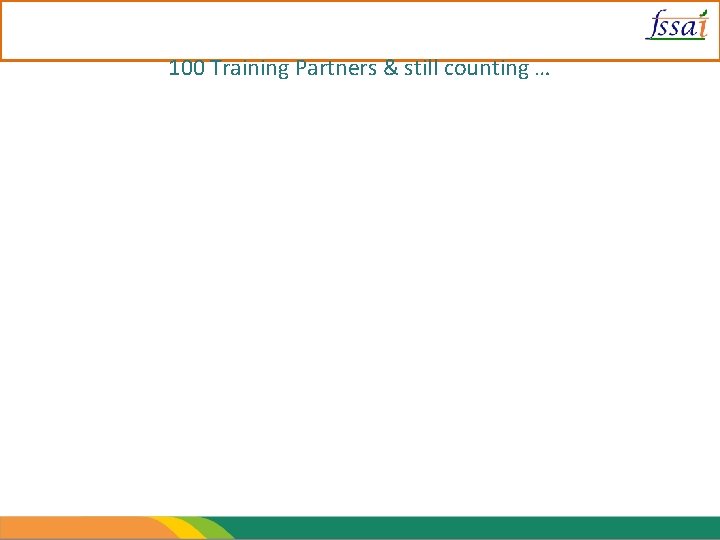 fssai

100 Training Partners & still counting …